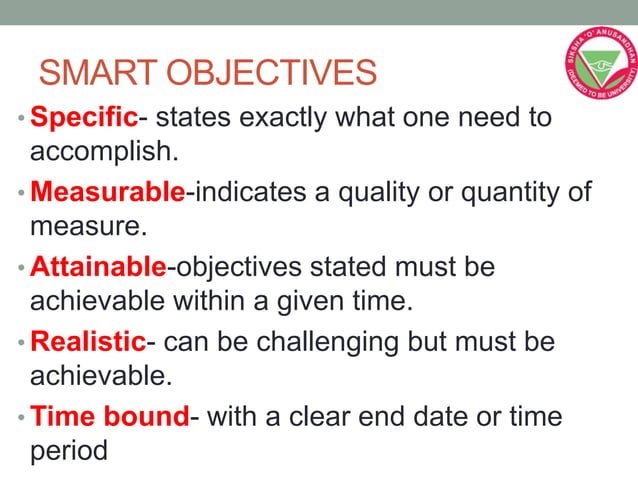 SIKSHA 'O' ANUSANDHAN
(DEEMED TO BE UNIVERSITY)

SMART OBJECTIVES

• Specific- states exactly what one need to accomplish.
• Measurable-indicates a quality or quantity of measure.
• Attainable-objectives stated must be achievable within a given time.
• Realistic- can be challenging but must be achievable.
• Time bound- with a clear end date or time period